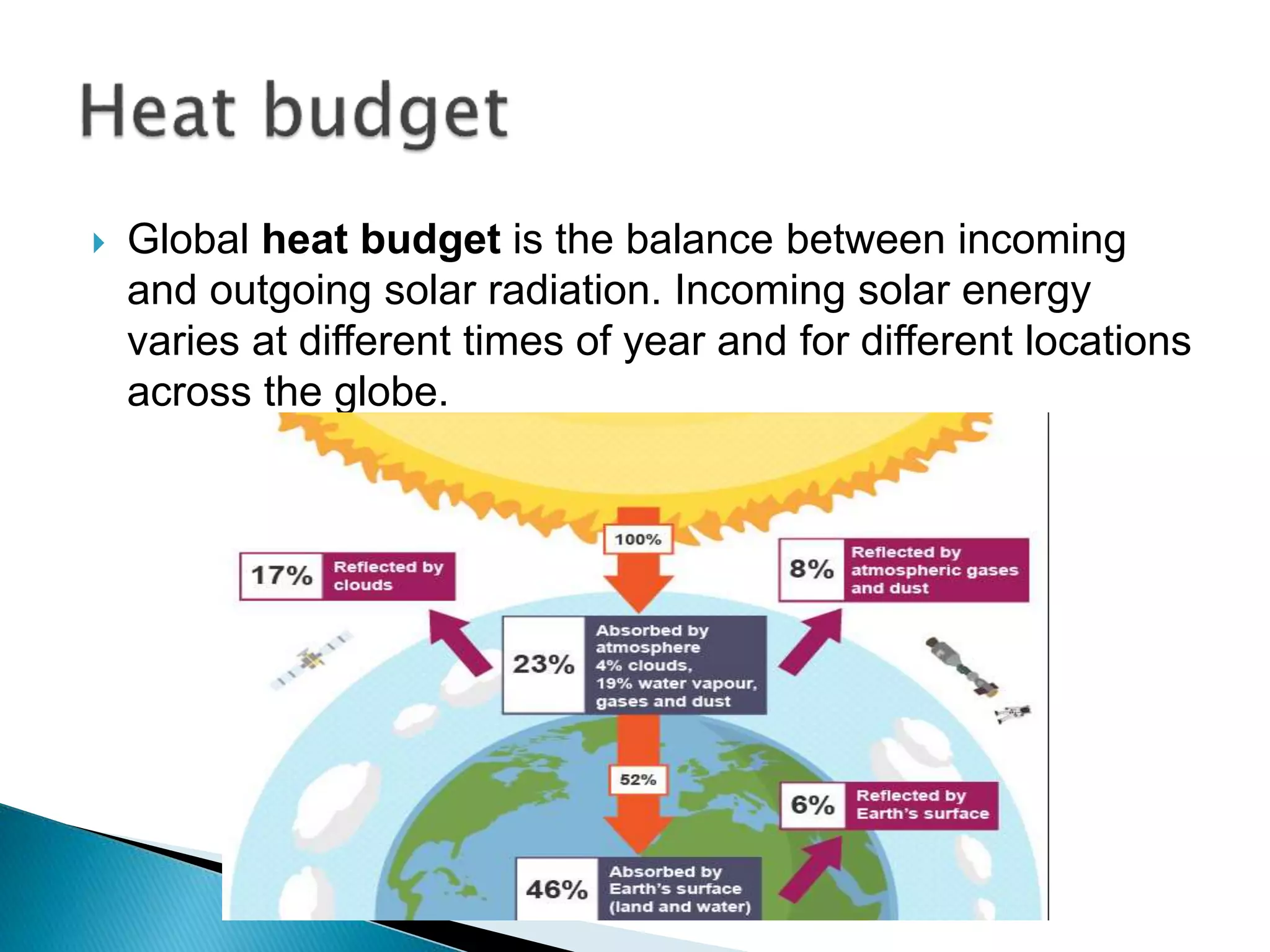 Heat budget

Global heat budget is the balance between incoming and outgoing solar radiation. Incoming solar energy varies at different times of year and for different locations across the globe.

100%

17% Reflected by clouds

8% Reflected by atmospheric gases and dust

23% Absorbed by atmosphere 4% clouds, 19% water vapour, gases and dust

52%

6% Reflected by Earth's surface

46% Absorbed by Earth's surface (land and water)